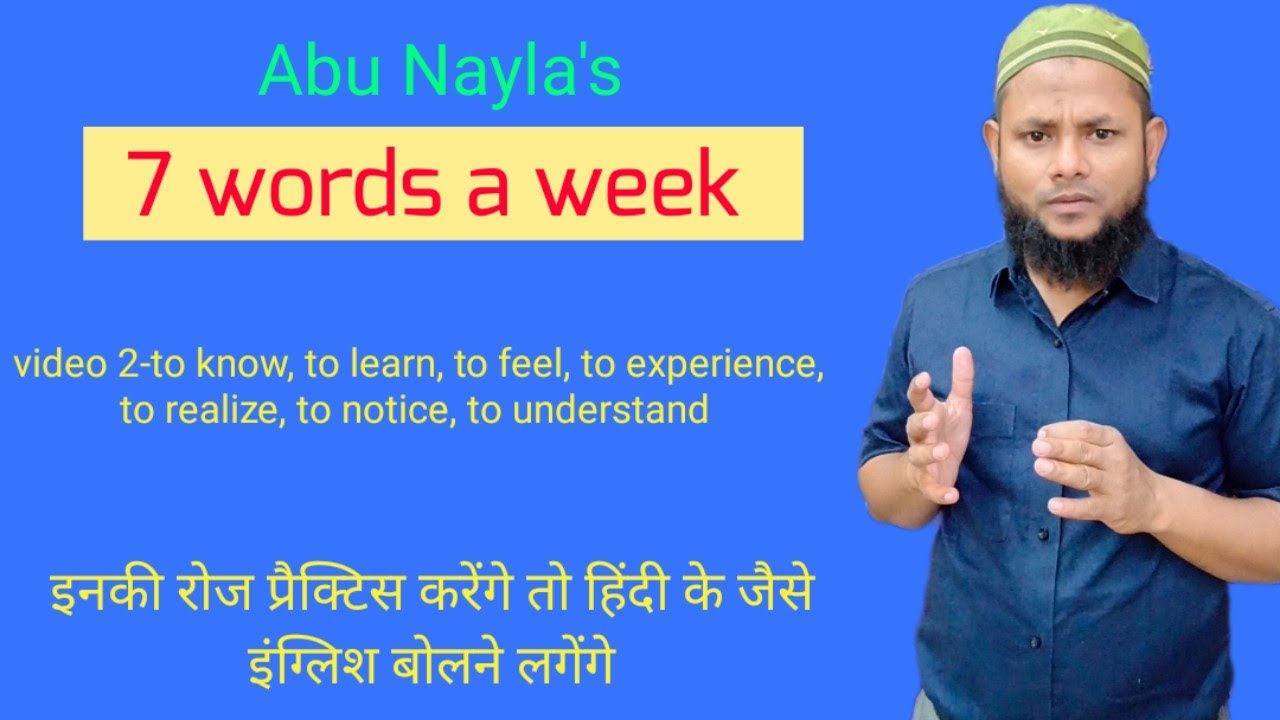 Abu Nayla's

7 words a week

video 2-to know, to learn, to feel, to experience, to realize, to notice, to understand

इनकी रोज प्रैक्टिस करेंगे तो हिंदी के जैसे इंग्लिश बोलने लगेंगे